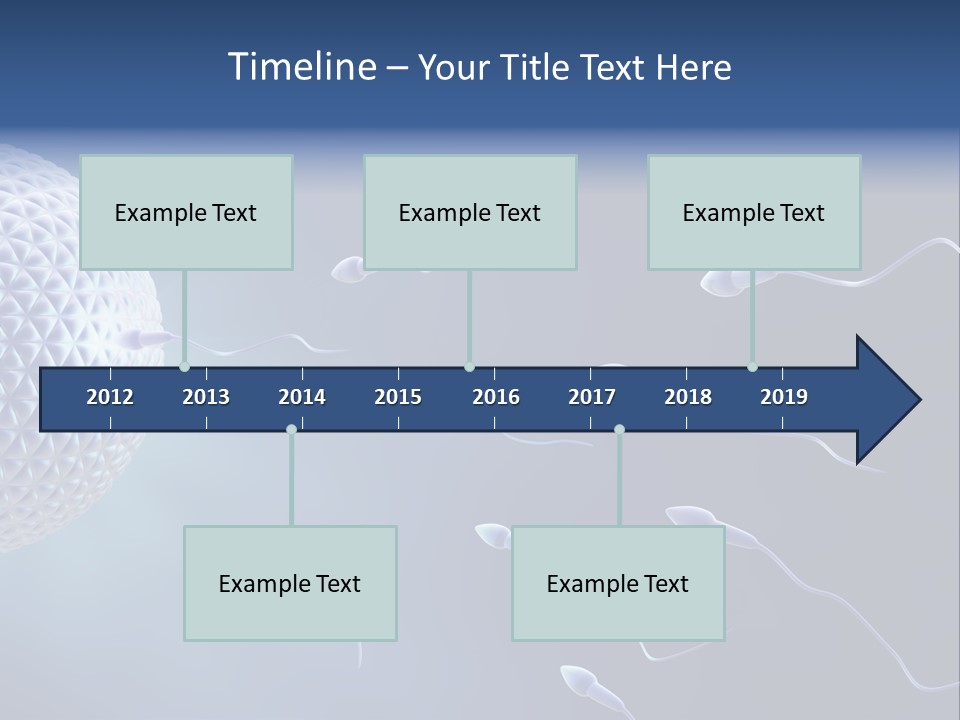 Timeline – Your Title Text Here

Example Text

Example Text

Example Text

2012 2013 2014 2015 2016 2017 2018 2019

Example Text

Example Text